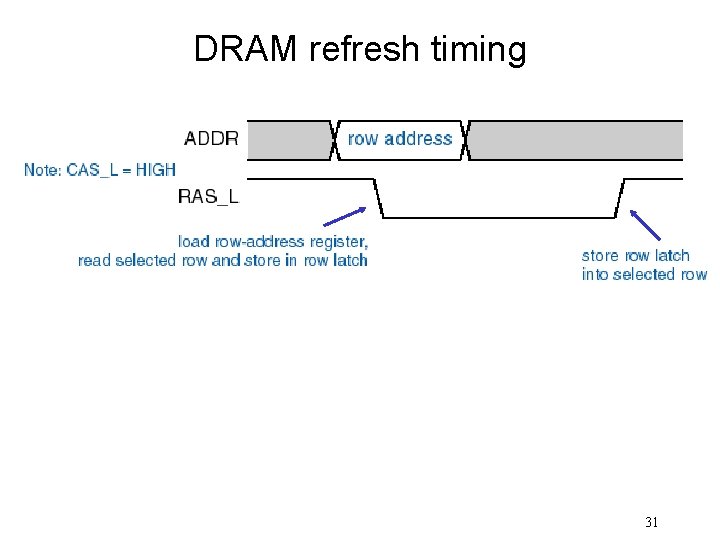 DRAM refresh timing

ADDR

row address

Note: CAS_L = HIGH

RAS_L

load row-address register, read selected row and store in row latch

store row latch into selected row

31